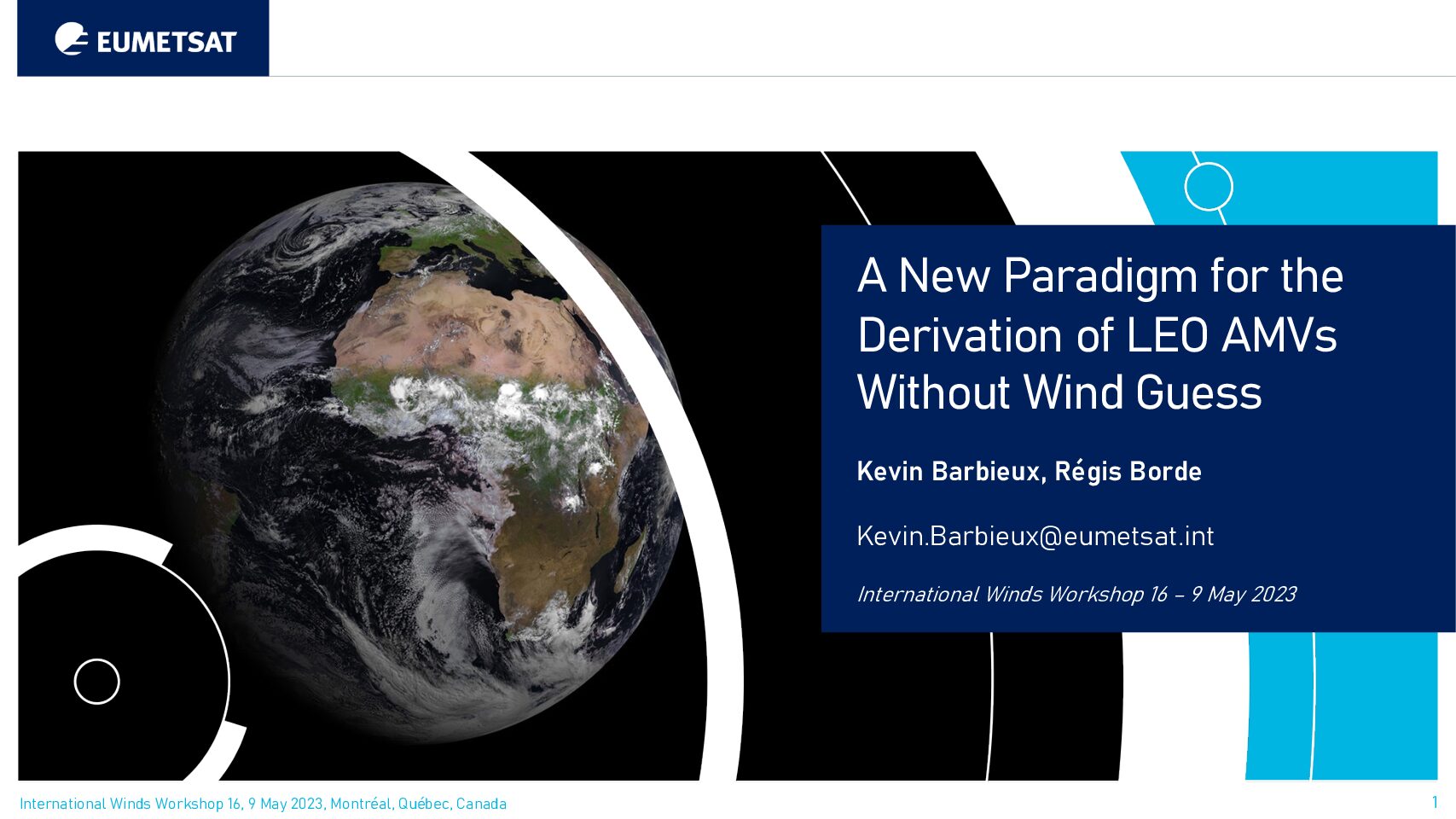 EUMETSAT

A New Paradigm for the Derivation of LEO AMVs Without Wind Guess

Kevin Barbieux, Régis Borde

Kevin.Barbieux@eumetsat.int

International Winds Workshop 16 – 9 May 2023

International Winds Workshop 16, 9 May 2023, Montréal, Québec, Canada

1